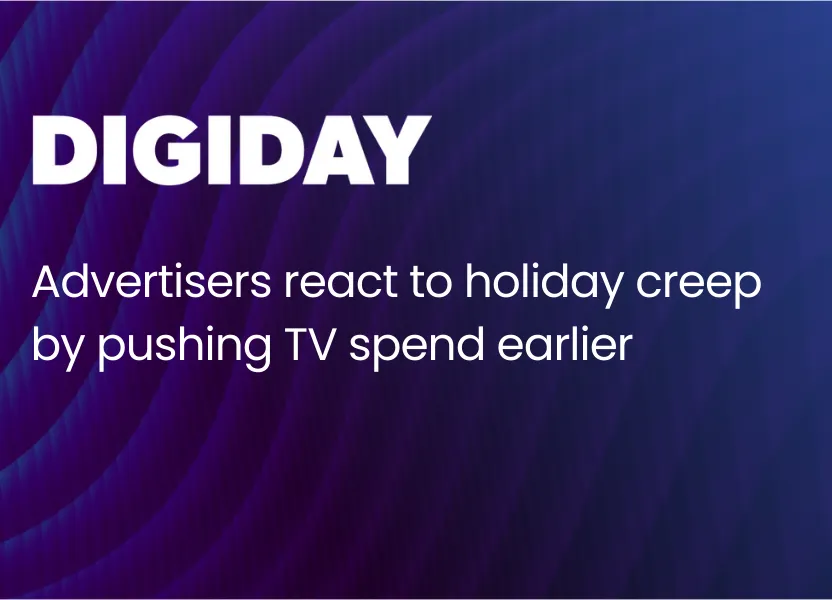 DIGIDAY

Advertisers react to holiday creep by pushing TV spend earlier